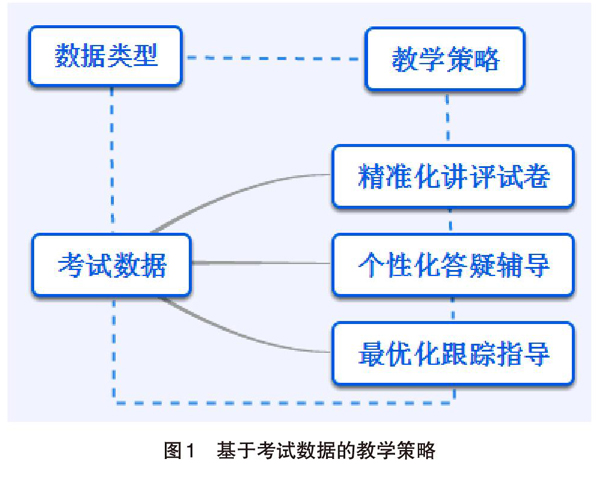 数据类型

教学策略

精准化讲评试卷

考试数据

个性化答疑辅导

最优化跟踪指导

图1　基于考试数据的教学策略